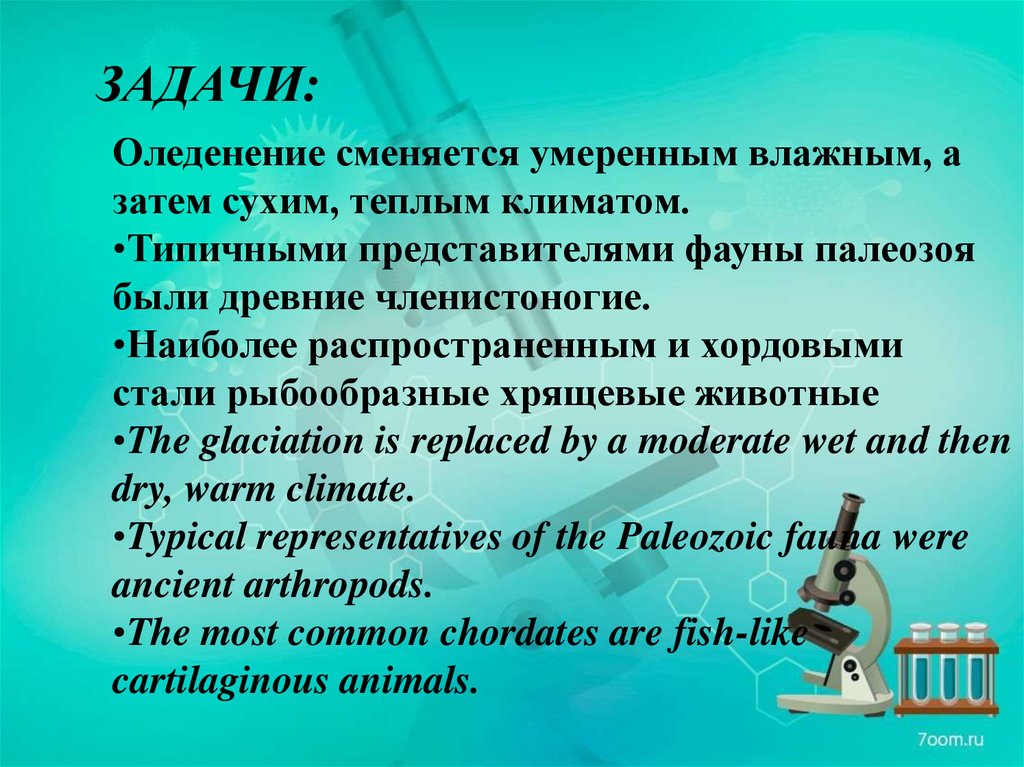 ЗАДАЧИ:

Оледенение сменяется умеренным влажным, а затем сухим, теплым климатом.
•Типичными представителями фауны палеозоя были древние членистоногие.
•Наиболее распространенным и хордовыми стали рыбообразные хрящевые животные
•The glaciation is replaced by a moderate wet and then dry, warm climate.
•Typical representatives of the Paleozoic fauna were ancient arthropods.
•The most common chordates are fish-like cartilaginous animals.

7oom.ru